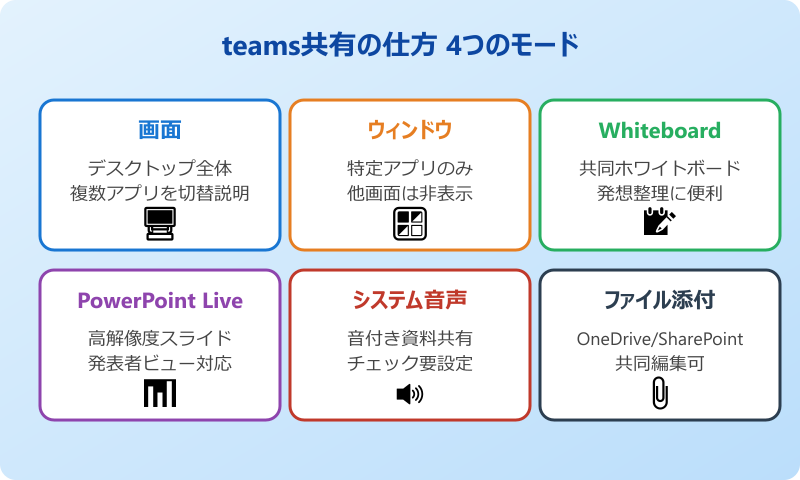 teams共有の仕方 4つのモード

画面
デスクトップ全体
複数アプリを切替説明

ウィンドウ
特定アプリのみ
他画面は非表示

Whiteboard
共同ホワイトボード
発想整理に便利

PowerPoint Live
高解像度スライド
発表者ビュー対応

システム音声
音付き資料共有
チェック要設定

ファイル添付
OneDrive/SharePoint
共同編集可